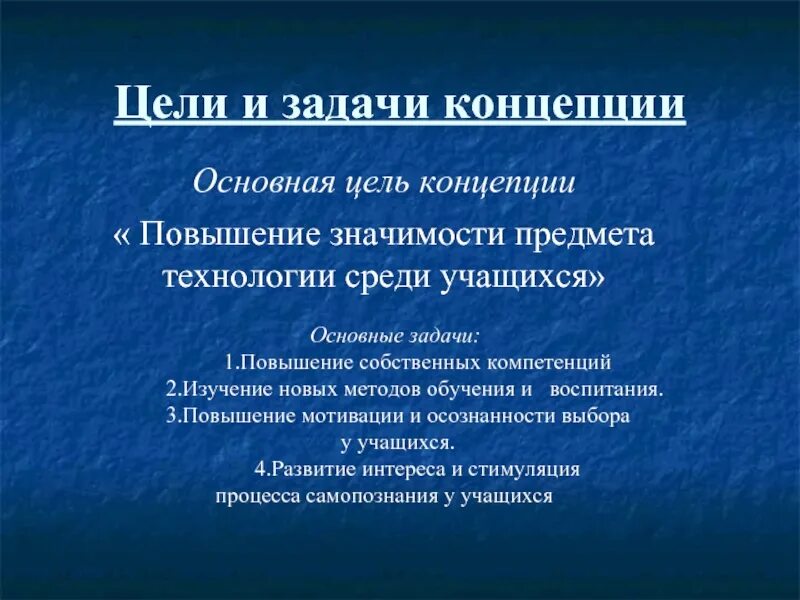 Цели и задачи концепции

Основная цель концепции

« Повышение значимости предмета технологии среди учащихся»

Основные задачи:
1.Повышение собственных компетенций
2.Изучение новых методов обучения и воспитания.
3.Повышение мотивации и осознанности выбора у учащихся.
4.Развитие интереса и стимуляция процесса самопознания у учащихся